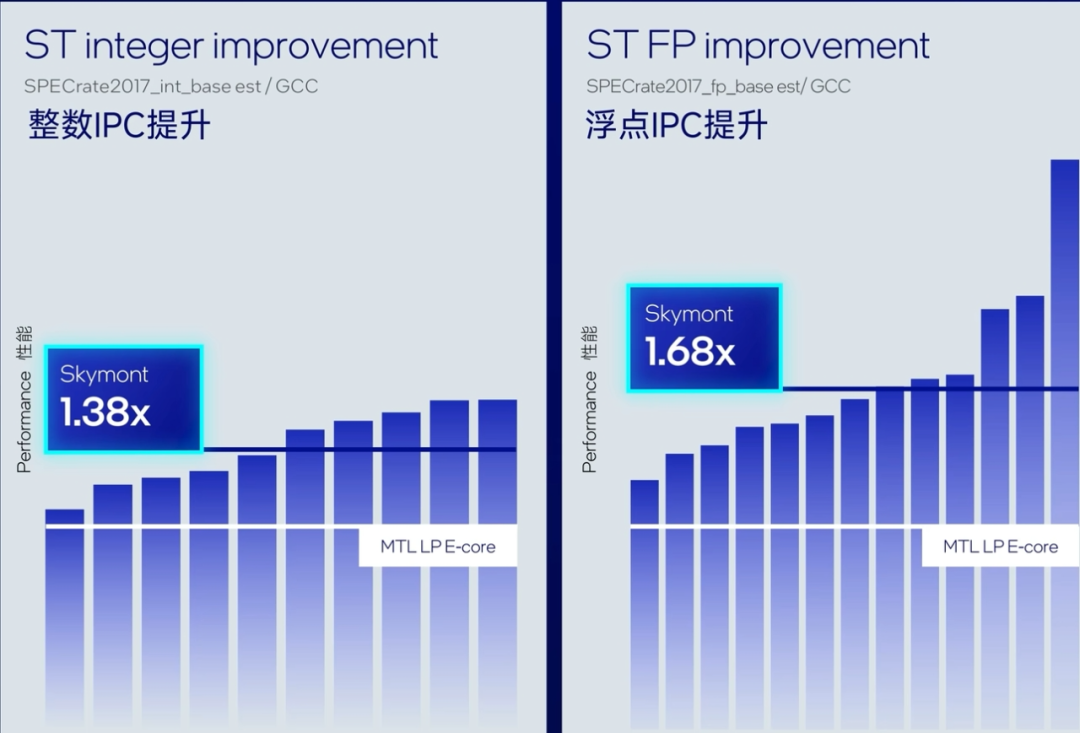 ST integer improvement

SPECrate2017_int_base est / GCC

整数IPC提升

Performance 性能

Skymont
1.38x

MTL LP E-core

ST FP improvement

SPECrate2017_fp_base est/ GCC

浮点IPC提升

Performance 性能

Skymont
1.68x

MTL LP E-core